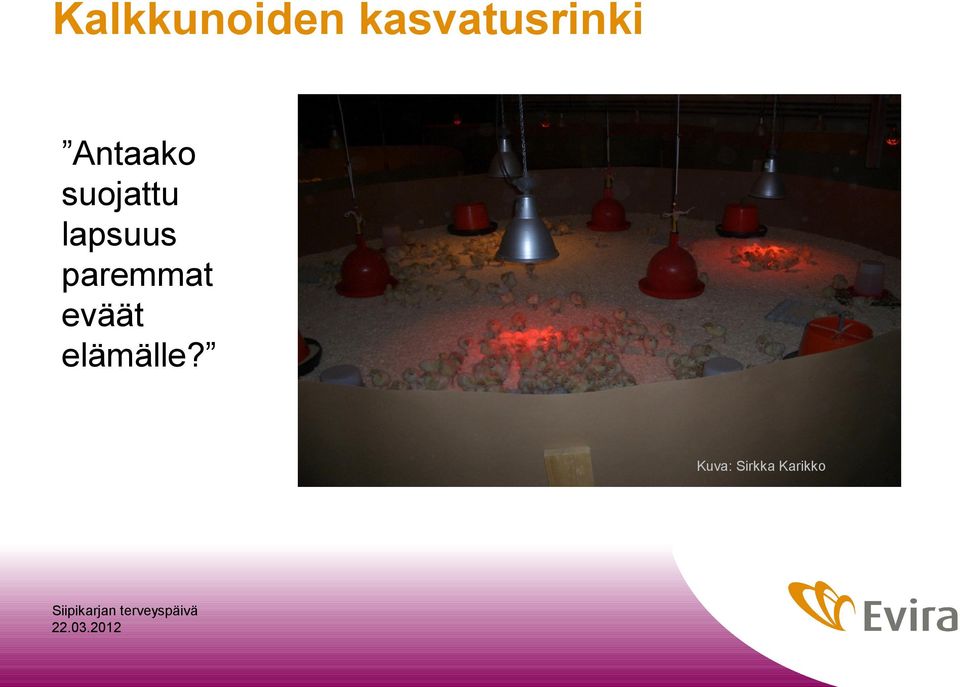 Kalkkunoiden kasvatusrinki

”Antaako suojattu lapsuus paremmat eväät elämälle?”

Kuva: Sirkka Karikko

Siipikarjan terveyspäivä
22.03.2012

Evira